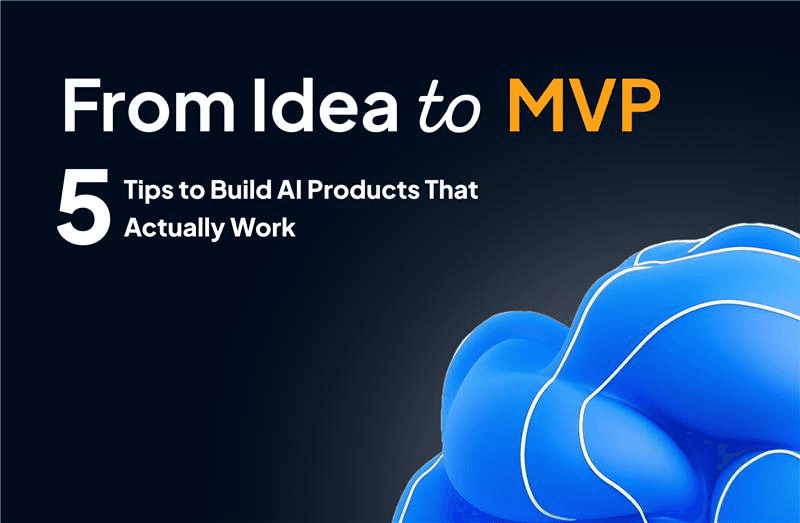 From Idea to MVP

5 Tips to Build AI Products That Actually Work